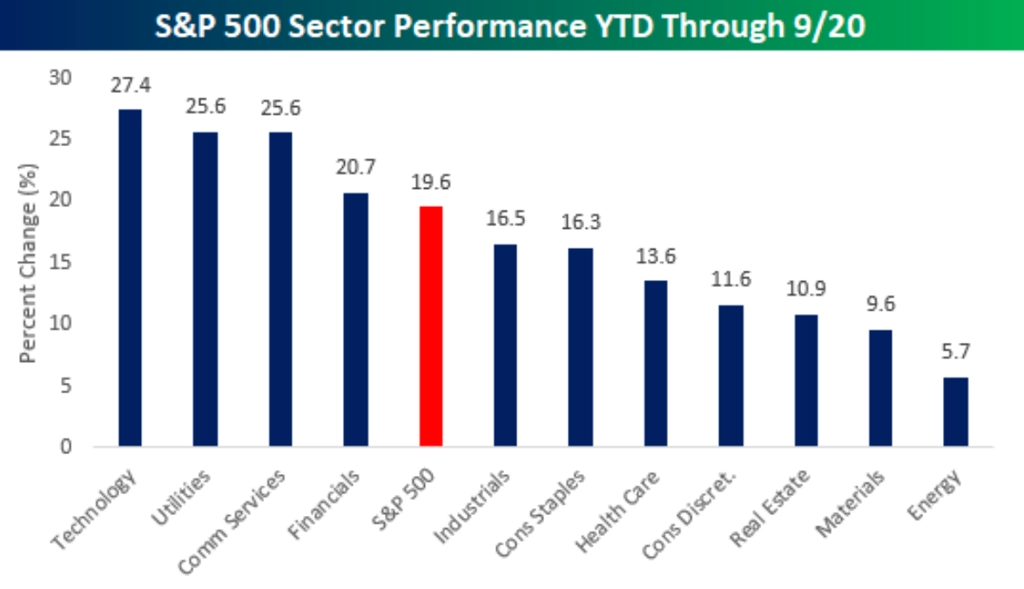 S&P 500 Sector Performance YTD Through 9/20

Percent Change (%)

30
25
20
15
10
5
0

27.4
25.6
25.6
20.7
19.6
16.5
16.3
13.6
11.6
10.9
9.6
5.7

Technology
Utilities
Comm Services
Financials
S&P 500
Industrials
Cons Staples
Health Care
Cons Discret.
Real Estate
Materials
Energy